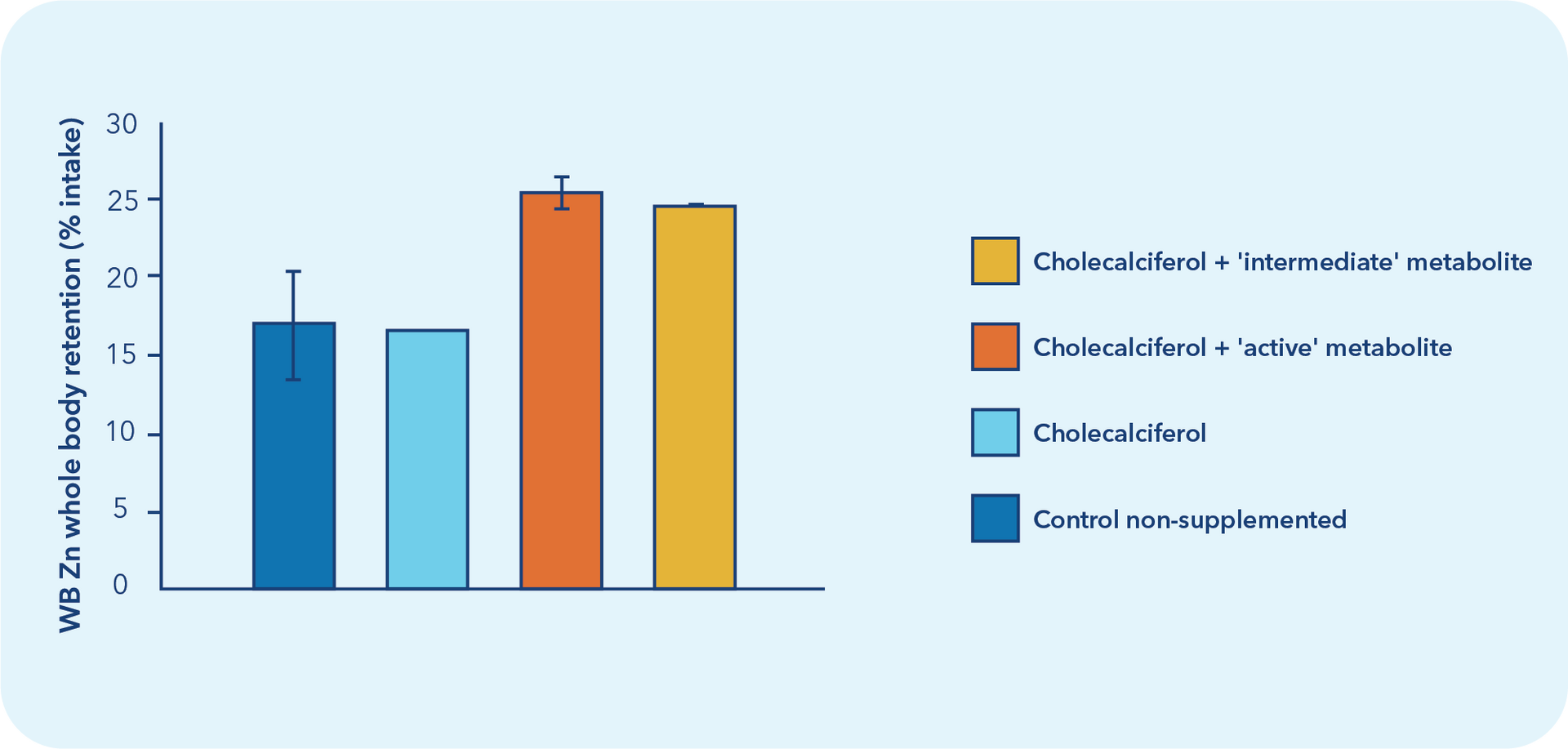 WB Zn whole body retention (% intake)

30
25
20
15
10
5
0

Cholecalciferol + 'intermediate' metabolite
Cholecalciferol + 'active' metabolite
Cholecalciferol
Control non-supplemented